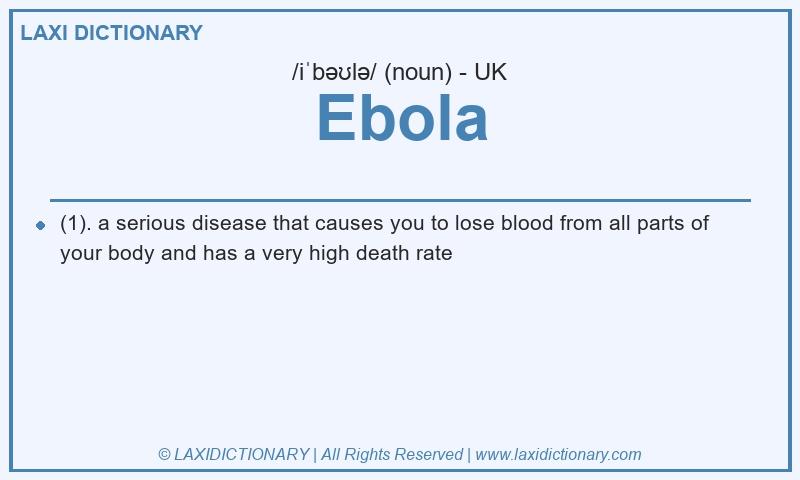 LAXI DICTIONARY

/iˈbəʊlə/ (noun) - UK

Ebola

(1). a serious disease that causes you to lose blood from all parts of your body and has a very high death rate

© LAXIDICTIONARY | All Rights Reserved | www.laxidictionary.com